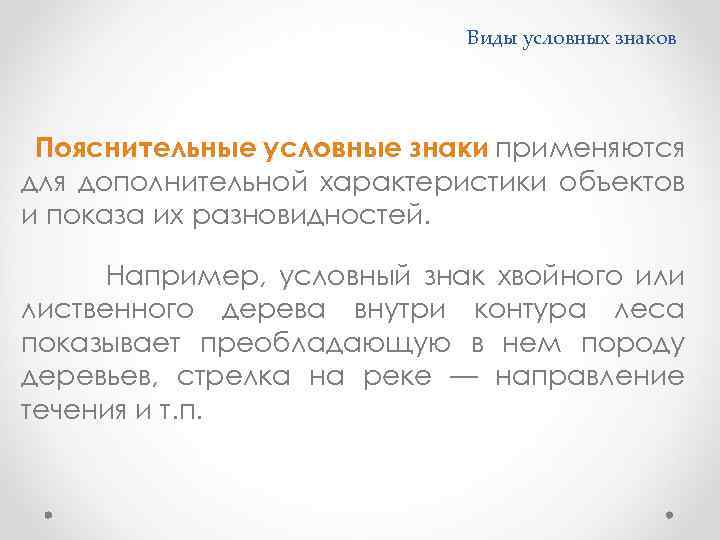 Виды условных знаков

Пояснительные условные знаки применяются для дополнительной характеристики объектов и показа их разновидностей.

Например, условный знак хвойного или лиственного дерева внутри контура леса показывает преобладающую в нем породу деревьев, стрелка на реке — направление течения и т.п.